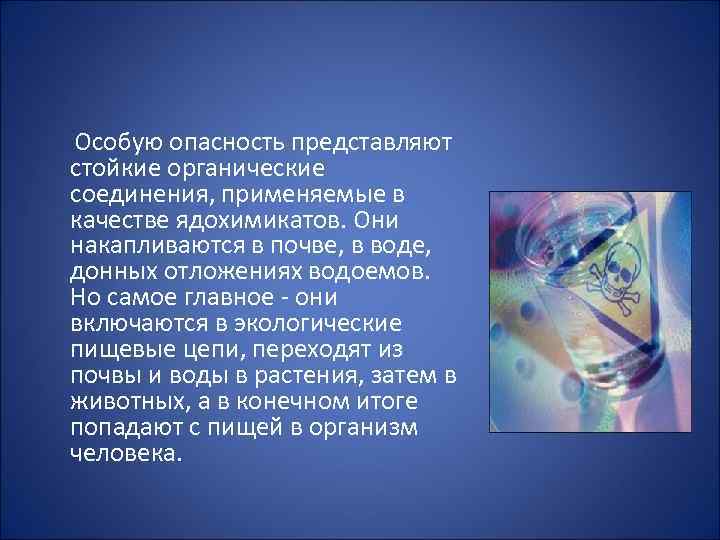 Особую опасность представляют стойкие органические соединения, применяемые в качестве ядохимикатов. Они накапливаются в почве, в воде, донных отложениях водоемов. Но самое главное - они включаются в экологические пищевые цепи, переходят из почвы и воды в растения, затем в животных, а в конечном итоге попадают с пищей в организм человека.